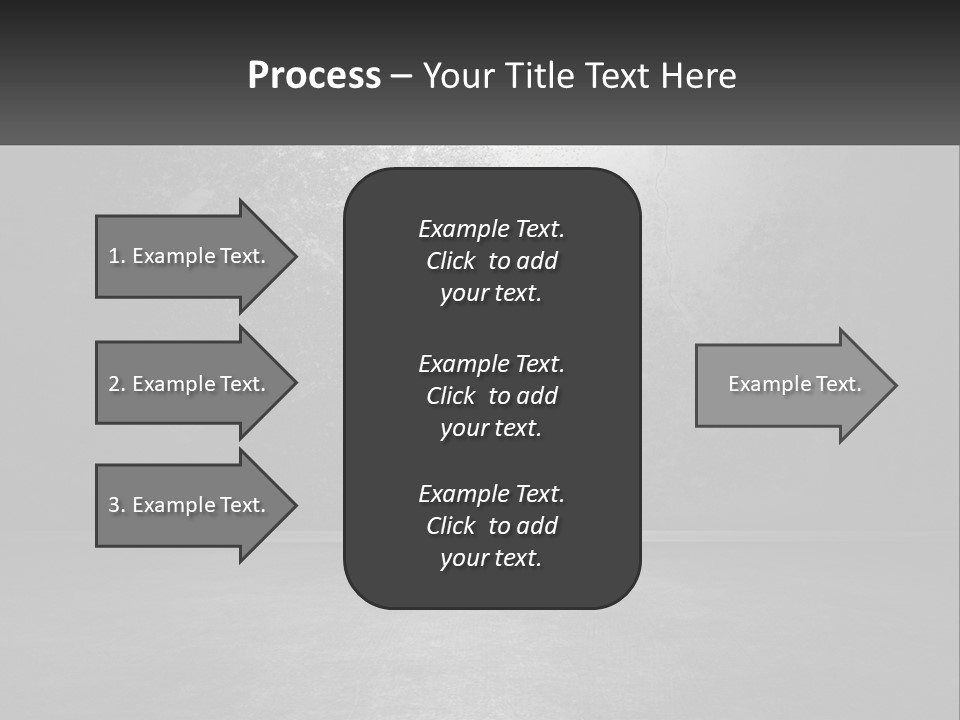 Process – Your Title Text Here

1. Example Text.

2. Example Text.

3. Example Text.

Example Text. Click to add your text.

Example Text. Click to add your text.

Example Text. Click to add your text.

Example Text.